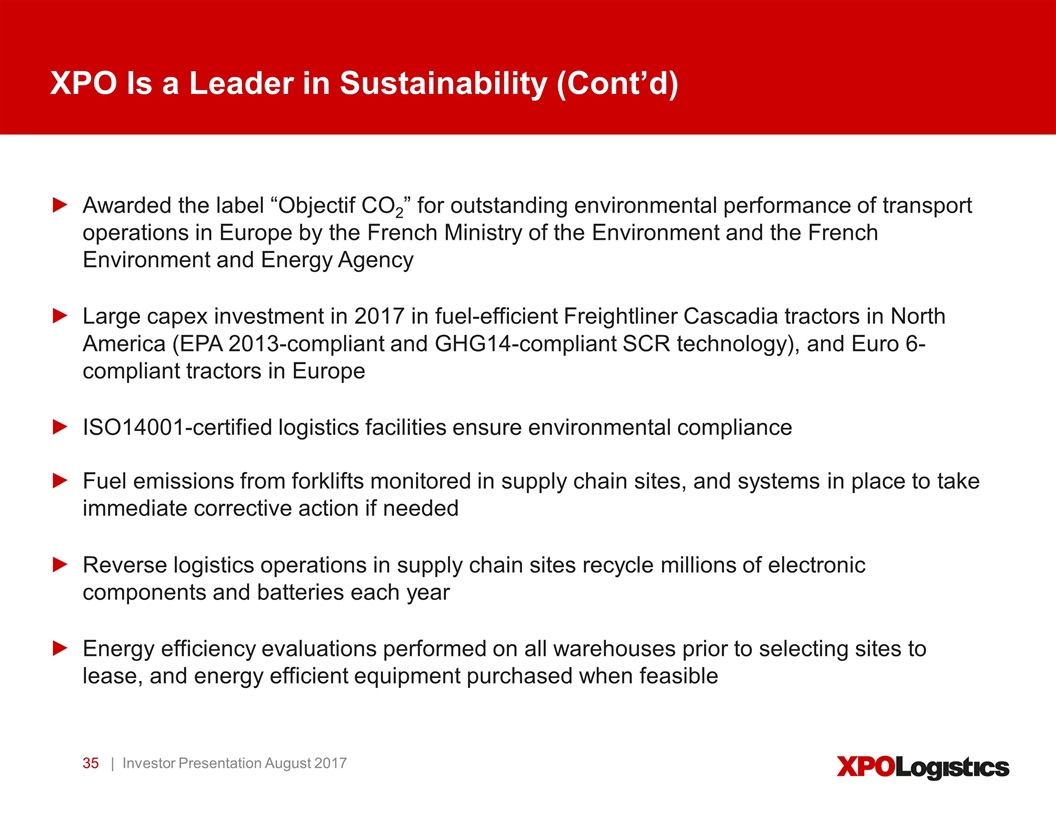 XPO Is a Leader in Sustainability (Cont’d)

► Awarded the label “Objectif $CO_2$” for outstanding environmental performance of transport operations in Europe by the French Ministry of the Environment and the French Environment and Energy Agency

► Large capex investment in 2017 in fuel-efficient Freightliner Cascadia tractors in North America (EPA 2013-compliant and GHG14-compliant SCR technology), and Euro 6-compliant tractors in Europe

► ISO14001-certified logistics facilities ensure environmental compliance

► Fuel emissions from forklifts monitored in supply chain sites, and systems in place to take immediate corrective action if needed

► Reverse logistics operations in supply chain sites recycle millions of electronic components and batteries each year

► Energy efficiency evaluations performed on all warehouses prior to selecting sites to lease, and energy efficient equipment purchased when feasible

35 | Investor Presentation August 2017

XPOLogistics